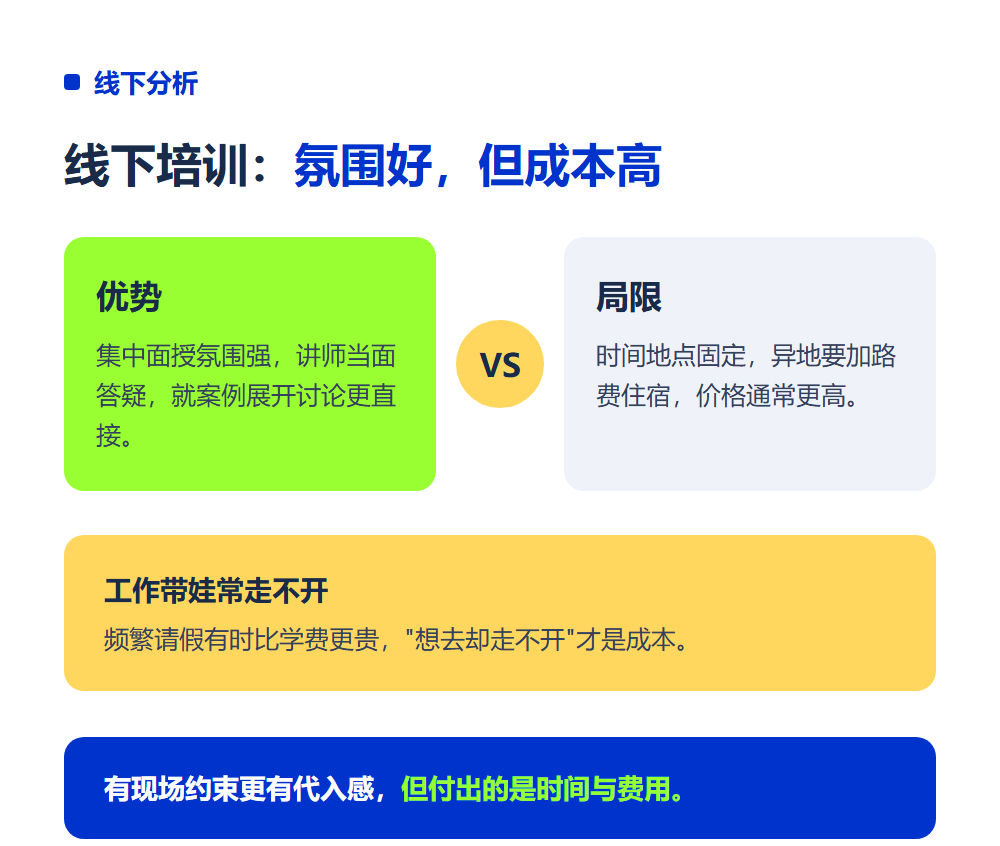 线下分析

线下培训：氛围好，但成本高

优势

集中面授氛围强，讲师当面答疑，就案例展开讨论更直接。

VS

局限

时间地点固定，异地要加路费住宿，价格通常更高。

工作带娃常走不开

频繁请假有时比学费更贵，"想去却走不开"才是成本。

有现场约束更有代入感，但付出的是时间与费用。